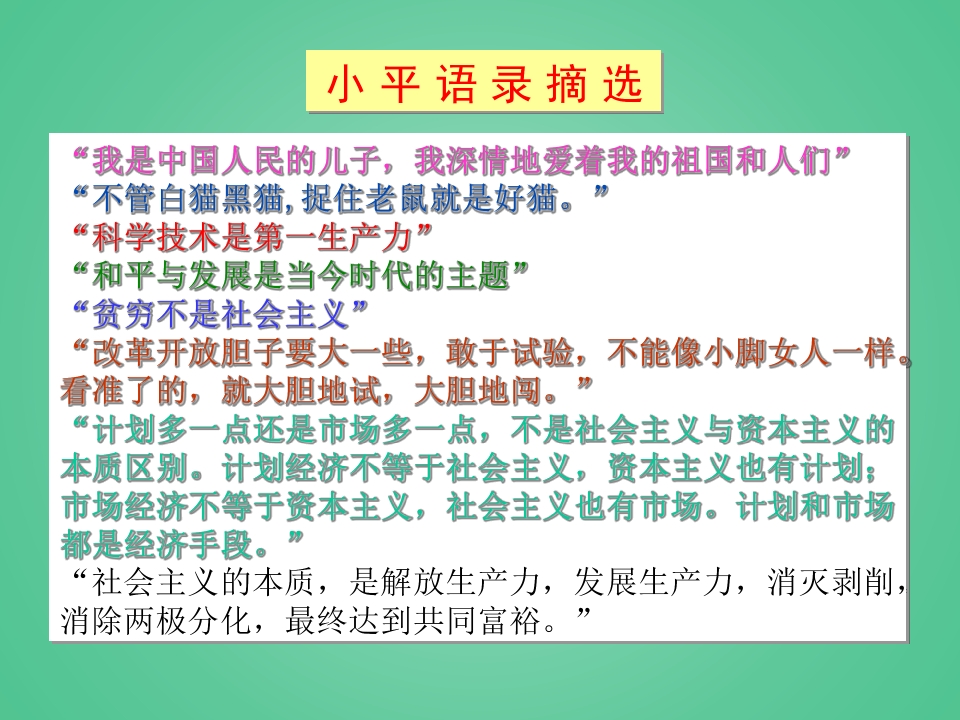 小平语录摘选

“我是中国人民的儿子，我深情地爱着我的祖国和人们”

“不管白猫黑猫,捉住老鼠就是好猫。”

“科学技术是第一生产力”

“和平与发展是当今时代的主题”

“贫穷不是社会主义”

“改革开放胆子要大一些，敢于试验，不能像小脚女人一样。看准了的，就大胆地试，大胆地闯。”

“计划多一点还是市场多一点，不是社会主义与资本主义的本质区别。计划经济不等于社会主义，资本主义也有计划；市场经济不等于资本主义，社会主义也有市场。计划和市场都是经济手段。”

“社会主义的本质，是解放生产力，发展生产力，消灭剥削，消除两极分化，最终达到共同富裕。”